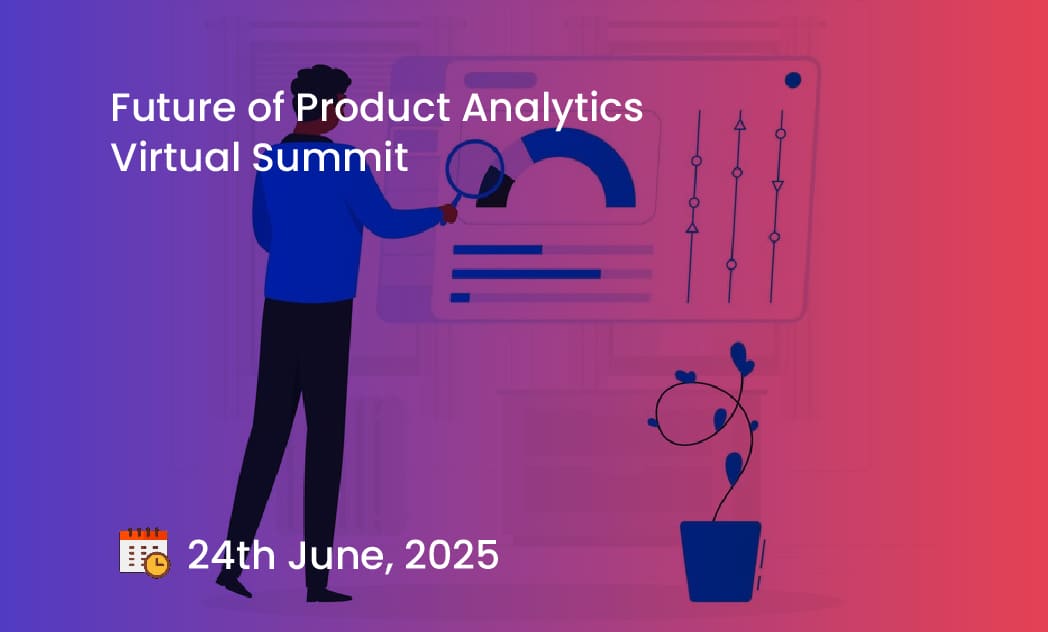 Future of Product Analytics
Virtual Summit

24th June, 2025